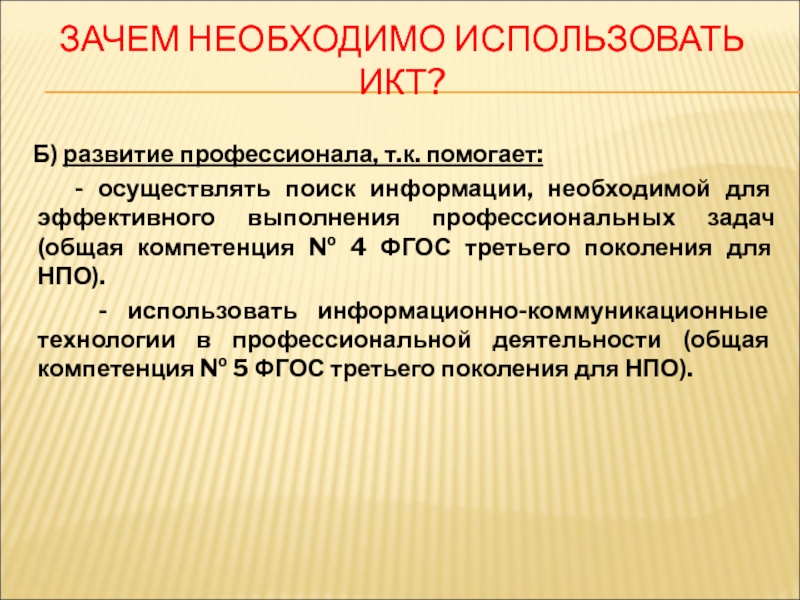 ЗАЧЕМ НЕОБХОДИМО ИСПОЛЬЗОВАТЬ ИКТ?

Б) развитие профессионала, т.к. помогает:

- осуществлять поиск информации, необходимой для эффективного выполнения профессиональных задач (общая компетенция № 4 ФГОС третьего поколения для НПО).

- использовать информационно-коммуникационные технологии в профессиональной деятельности (общая компетенция № 5 ФГОС третьего поколения для НПО).